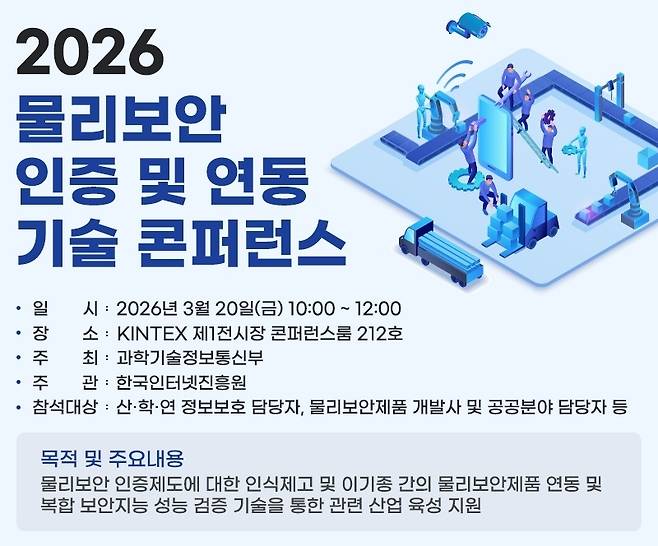 2026
물리보안
인증 및 연동
기술 콘퍼런스

• 일 시 : 2026년 3월 20일(금) 10:00 ~ 12:00
• 장 소 : KINTEX 제1전시장 콘퍼런스룸 212호
• 주 최 : 과학기술정보통신부
• 주 관 : 한국인터넷진흥원
• 참석대상 : 산·학·연 정보보호 담당자, 물리보안제품 개발사 및 공공분야 담당자 등

목적 및 주요내용
물리보안 인증제도에 대한 인식제고 및 이기종 간의 물리보안제품 연동 및 복합 보안지능 성능 검증 기술을 통한 관련 산업 육성 지원